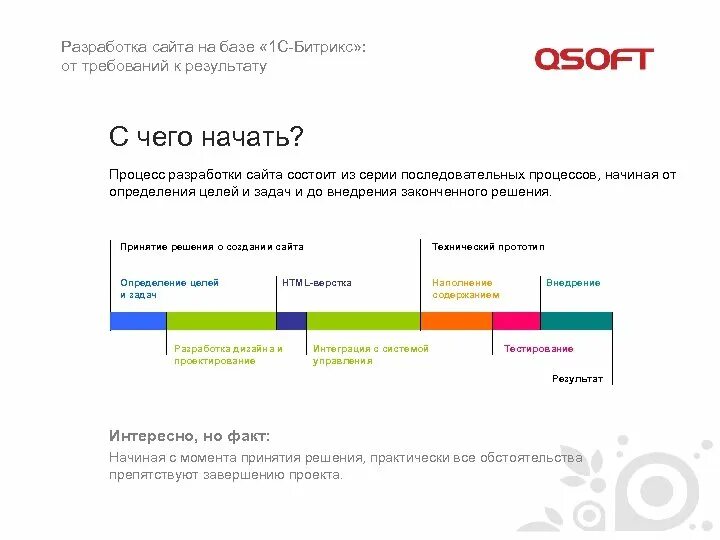 Разработка сайта на базе «1С-Битрикс»:
от требований к результату

QSOFT

С чего начать?

Процесс разработки сайта состоит из серии последовательных процессов, начиная от определения целей и задач и до внедрения законченного решения.

Принятие решения о создании сайта

Технический прототип

Определение целей и задач

HTML-верстка

Наполнение содержанием

Внедрение

Разработка дизайна и проектирование

Интеграция с системой управления

Тестирование

Результат

Интересно, но факт:

Начиная с момента принятия решения, практически все обстоятельства препятствуют завершению проекта.